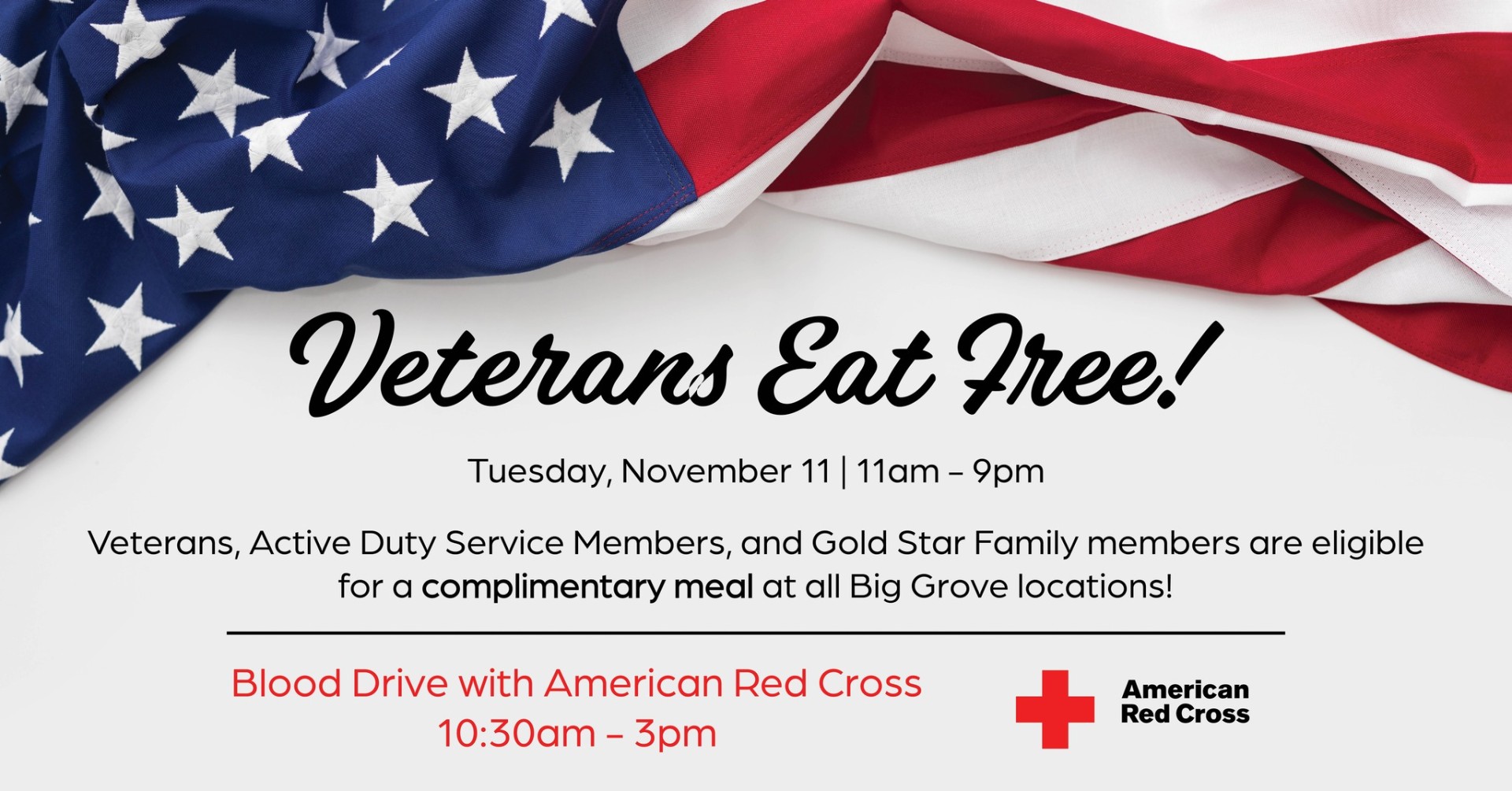 Veterans Eat Free!

Tuesday, November 11 | 11am – 9pm

Veterans, Active Duty Service Members, and Gold Star Family members are eligible for a complimentary meal at all Big Grove locations!

Blood Drive with American Red Cross
10:30am – 3pm

American Red Cross